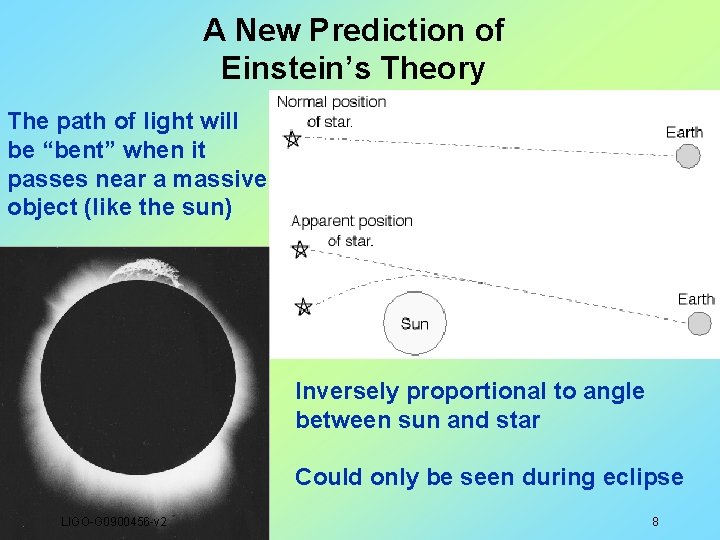 A New Prediction of Einstein's Theory

The path of light will be "bent" when it passes near a massive object (like the sun)

Normal position of star.

Earth

Apparent position of star.

Sun

Earth

Inversely proportional to angle between sun and star

Could only be seen during eclipse

LIGO-G0900456-v2

8